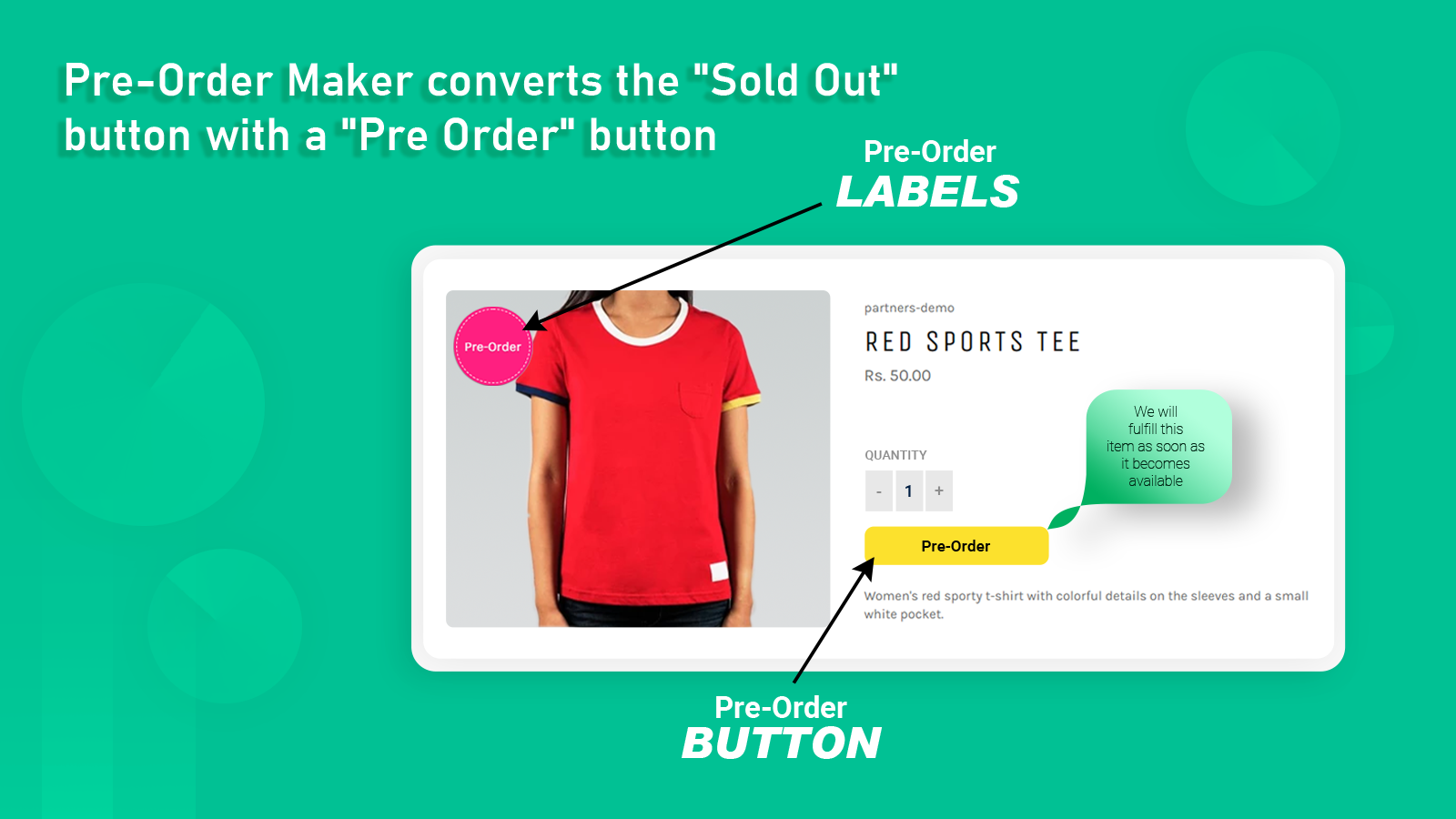 Pre-Order Maker converts the "Sold Out" button with a "Pre Order" button

Pre-Order
LABELS

Pre-Order

partners-demo

RED SPORTS TEE

Rs. 50.00

We will fulfill this item as soon as it becomes available

QUANTITY

- 1 +

Pre-Order

Women's red sporty t-shirt with colorful details on the sleeves and a small white pocket.

Pre-Order
BUTTON